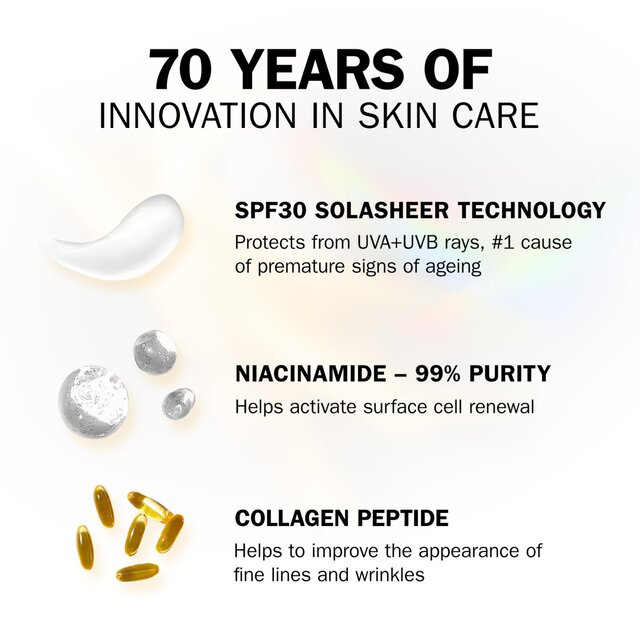 70 YEARS OF
INNOVATION IN SKIN CARE

SPF30 SOLASHEER TECHNOLOGY
Protects from UVA+UVB rays, #1 cause of premature signs of ageing

NIACINAMIDE – 99% PURITY
Helps activate surface cell renewal

COLLAGEN PEPTIDE
Helps to improve the appearance of fine lines and wrinkles